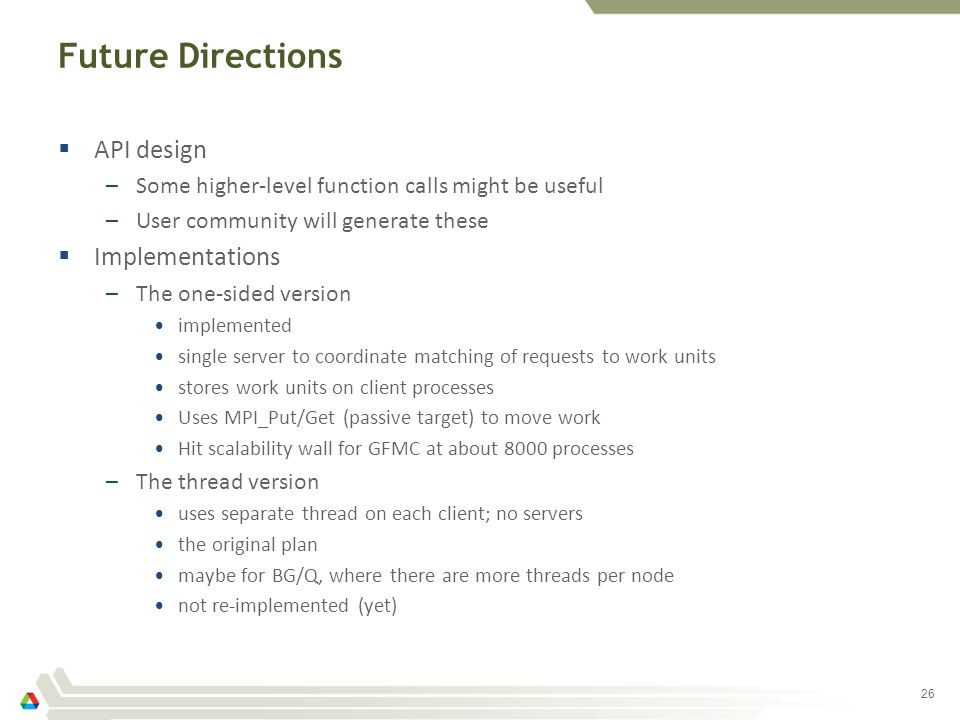 Future Directions

▪ API design
– Some higher-level function calls might be useful
– User community will generate these
▪ Implementations
– The one-sided version
• implemented
• single server to coordinate matching of requests to work units
• stores work units on client processes
• Uses MPI_Put/Get (passive target) to move work
• Hit scalability wall for GFMC at about 8000 processes
– The thread version
• uses separate thread on each client; no servers
• the original plan
• maybe for BG/Q, where there are more threads per node
• not re-implemented (yet)

26